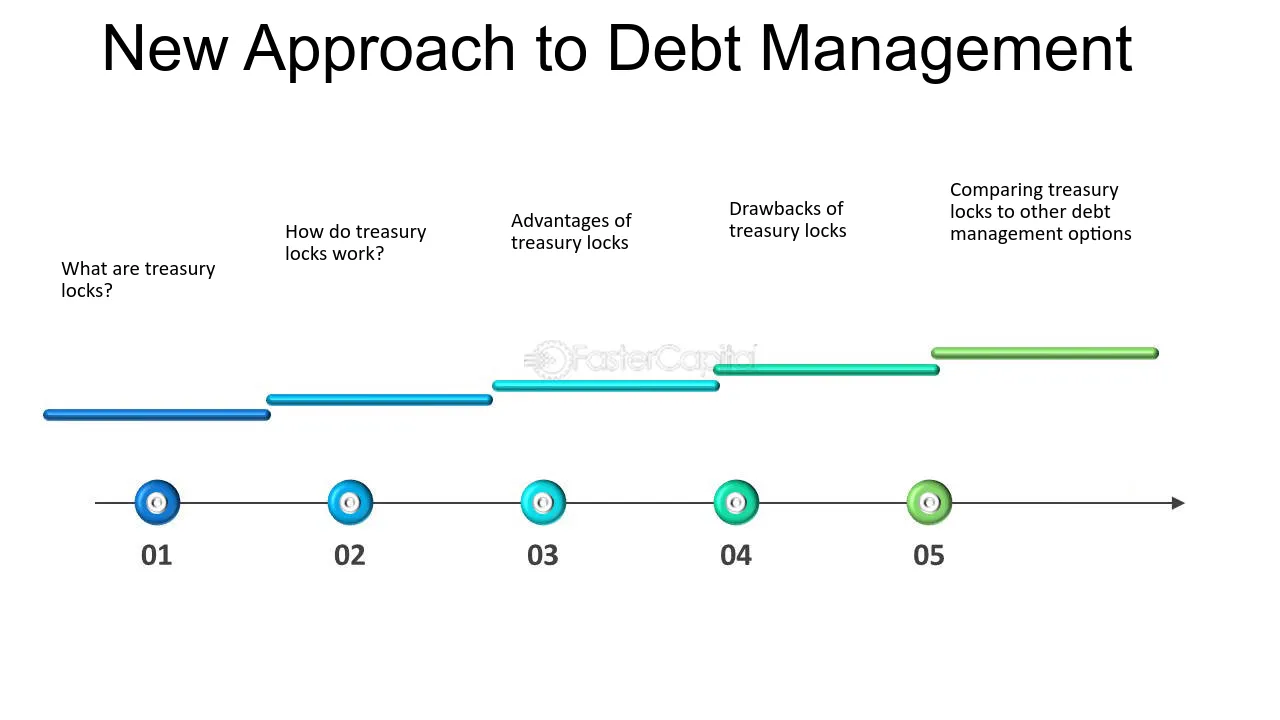 New Approach to Debt Management

What are treasury locks?

How do treasury locks work?

Advantages of treasury locks

Drawbacks of treasury locks

Comparing treasury locks to other debt management options

01

02

03

04

05

FasterCapital